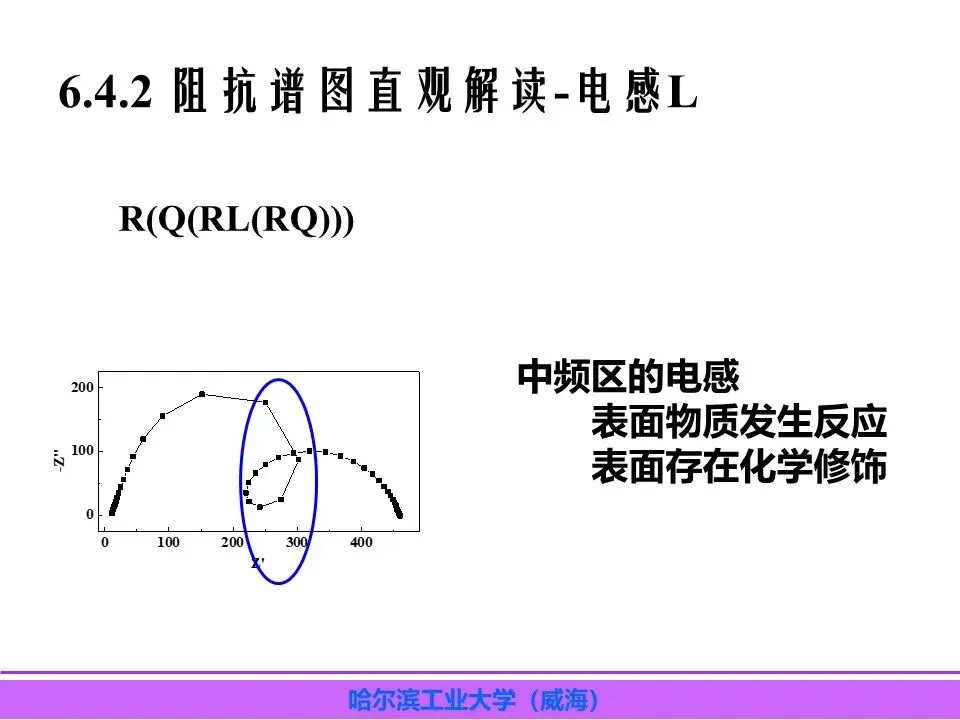 6.4.2 阻抗谱图直观解读-电感L

R(Q(RL(RQ)))

200

100

0

-Z''

0 100 200 300 400

Z'

中频区的电感

表面物质发生反应

表面存在化学修饰

哈尔滨工业大学（威海）